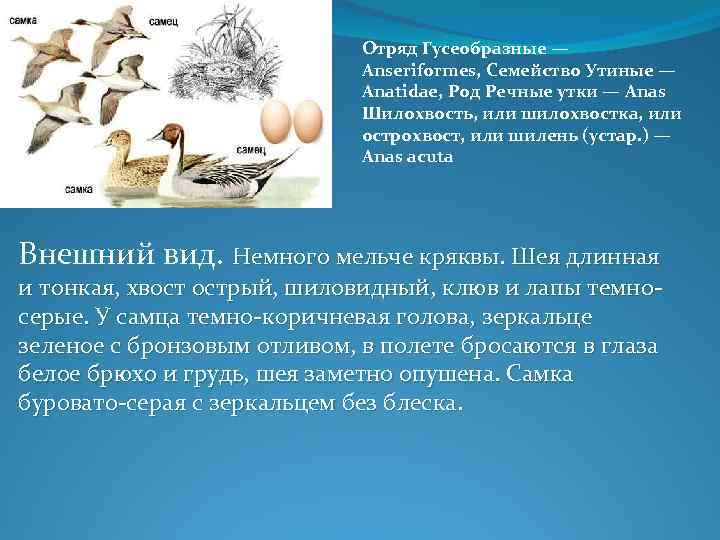 самка

самец

самец

самка

Отряд Гусеобразные — Anseriformes, Семейство Утиные — Anatidae, Род Речные утки — Anas Шилохвость, или шилохвостка, или острохвост, или шилень (устар.) — Anas acuta

Внешний вид. Немного мельче кряквы. Шея длинная и тонкая, хвост острый, шиловидный, клюв и лапы темно-серые. У самца темно-коричневая голова, зеркальце зеленое с бронзовым отливом, в полете бросаются в глаза белое брюхо и грудь, шея заметно опушена. Самка буровато-серая с зеркальцем без блеска.